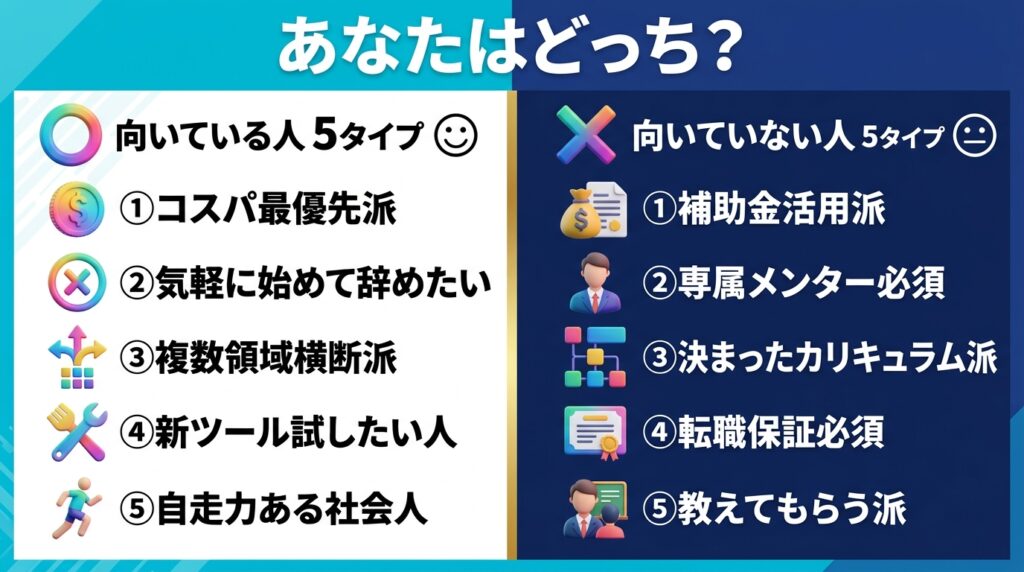 あなたはどっち？

向いている人 5タイプ

①コスパ最優先派

②気軽に始めて辞めたい

③複数領域横断派

④新ツール試したい人

⑤自走力ある社会人

向いていない人 5タイプ

①補助金活用派

②専属メンター必須

③決まったカリキュラム派

④転職保証必須

⑤教えてもらう派